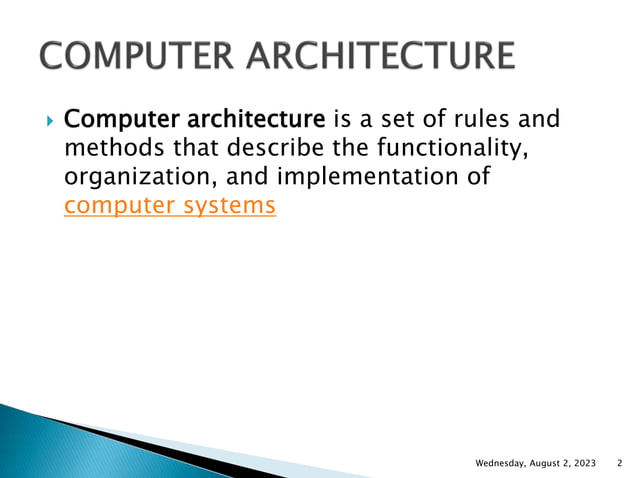 COMPUTER ARCHITECTURE

Computer architecture is a set of rules and methods that describe the functionality, organization, and implementation of computer systems

Wednesday, August 2, 2023 2